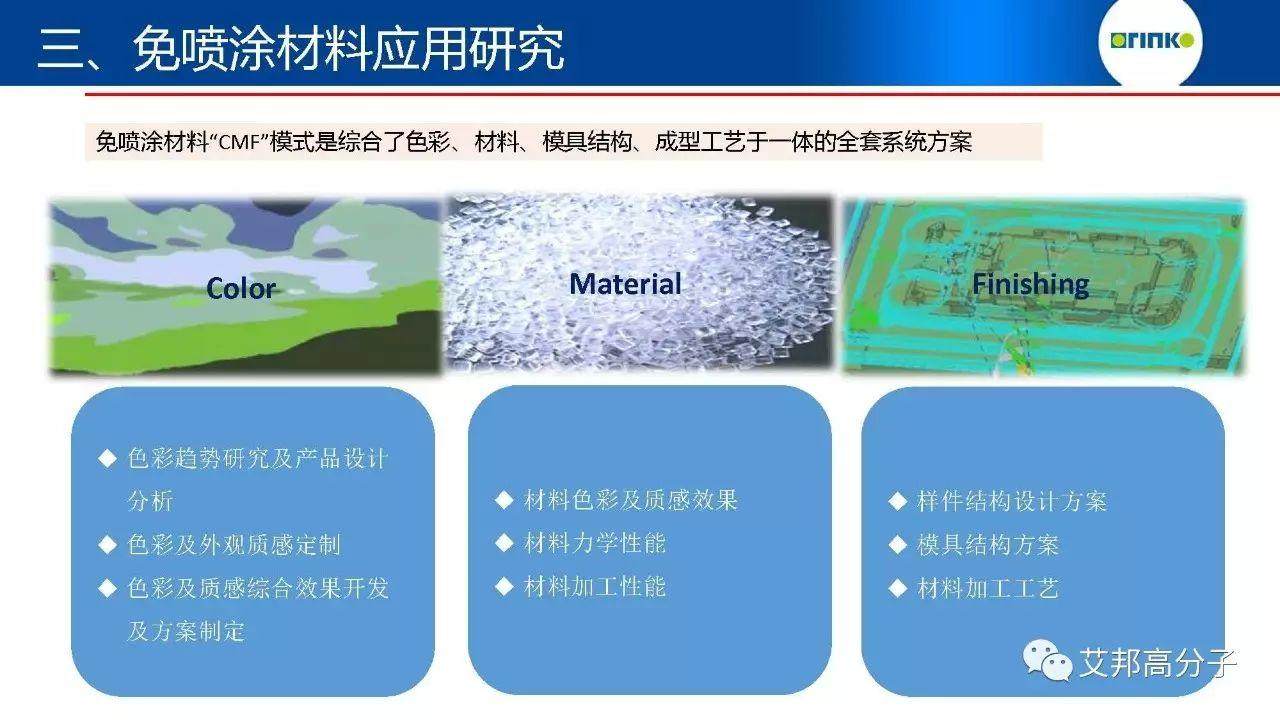 三、免喷涂材料应用研究

orinko

免喷涂材料“CMF”模式是综合了色彩、材料、模具结构、成型工艺于一体的全套系统方案

Color

Material

Finishing

◆ 色彩趋势研究及产品设计分析
◆ 色彩及外观质感定制
◆ 色彩及质感综合效果开发及方案制定

◆ 材料色彩及质感效果
◆ 材料力学性能
◆ 材料加工性能

◆ 样件结构设计方案
◆ 模具结构方案
◆ 材料加工工艺

艾邦高分子